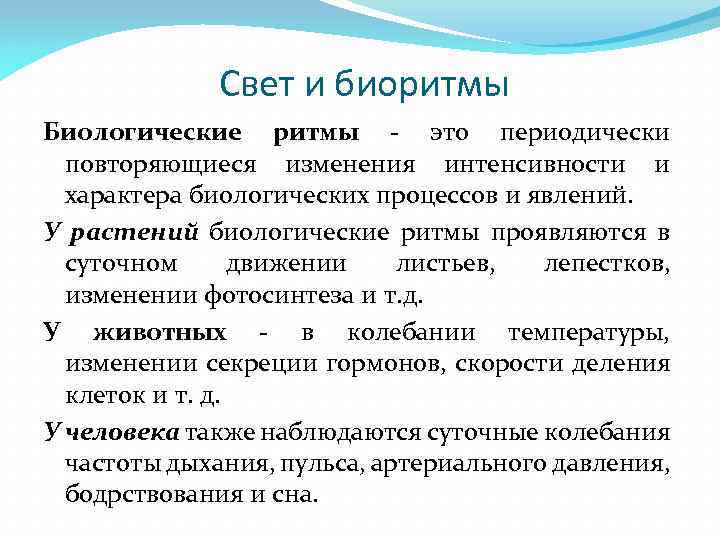 Свет и биоритмы

Биологические ритмы - это периодически повторяющиеся изменения интенсивности и характера биологических процессов и явлений.

У растений биологические ритмы проявляются в суточном движении листьев, лепестков, изменении фотосинтеза и т.д.

У животных - в колебании температуры, изменении секреции гормонов, скорости деления клеток и т. д.

У человека также наблюдаются суточные колебания частоты дыхания, пульса, артериального давления, бодрствования и сна.